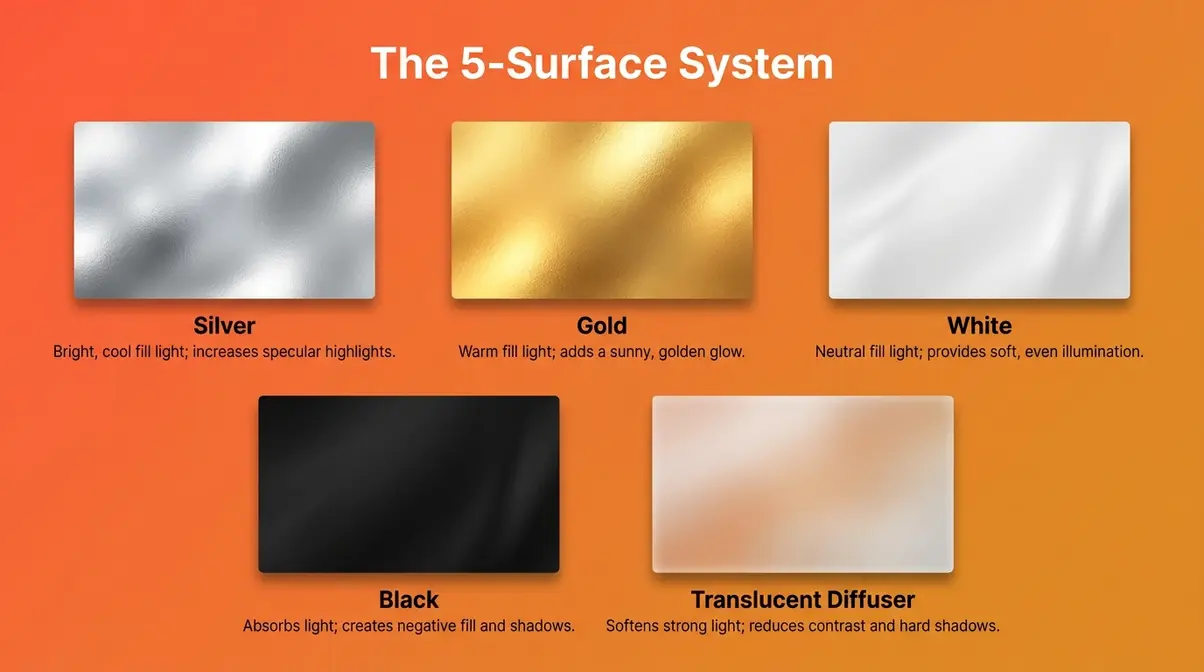 The 5-Surface System

Silver
Bright, cool fill light; increases specular highlights.

Gold
Warm fill light; adds a sunny, golden glow.

White
Neutral fill light; provides soft, even illumination.

Black
Absorbs light; creates negative fill and shadows.

Translucent Diffuser
Softens strong light; reduces contrast and hard shadows.